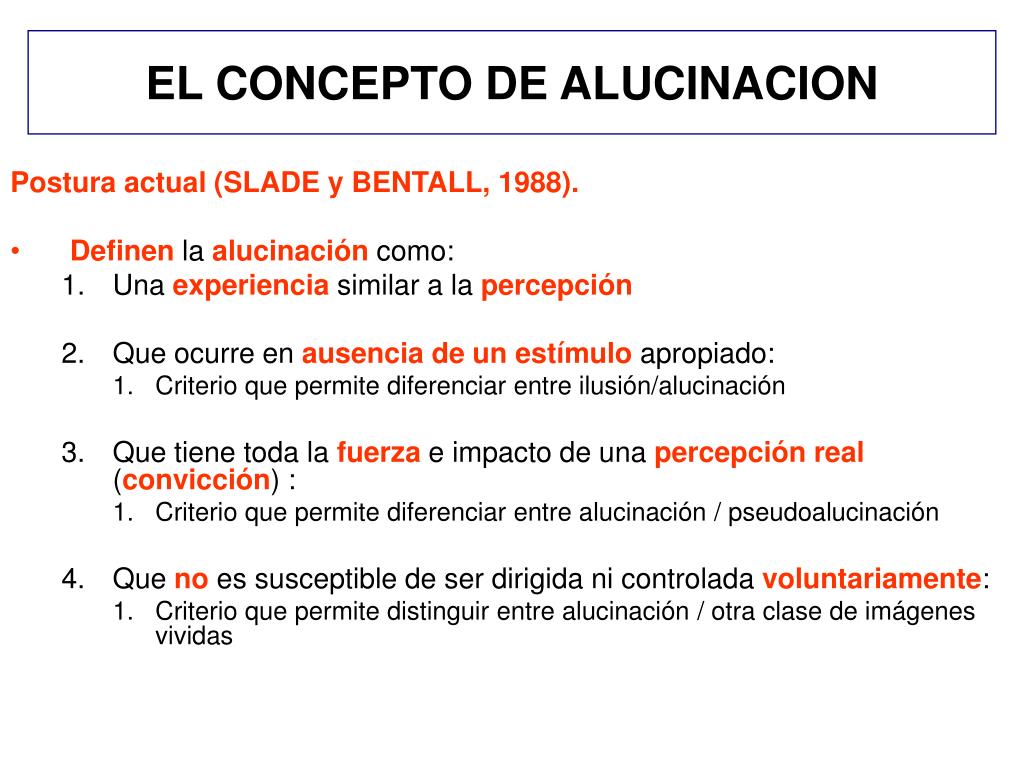 EL CONCEPTO DE ALUCINACION

Postura actual (SLADE y BENTALL, 1988).

• Definen la alucinación como:
1. Una experiencia similar a la percepción

2. Que ocurre en ausencia de un estímulo apropiado:
1. Criterio que permite diferenciar entre ilusión/alucinación

3. Que tiene toda la fuerza e impacto de una percepción real (convicción) :
1. Criterio que permite diferenciar entre alucinación / pseudoalucinación

4. Que no es susceptible de ser dirigida ni controlada voluntariamente:
1. Criterio que permite distinguir entre alucinación / otra clase de imágenes vividas